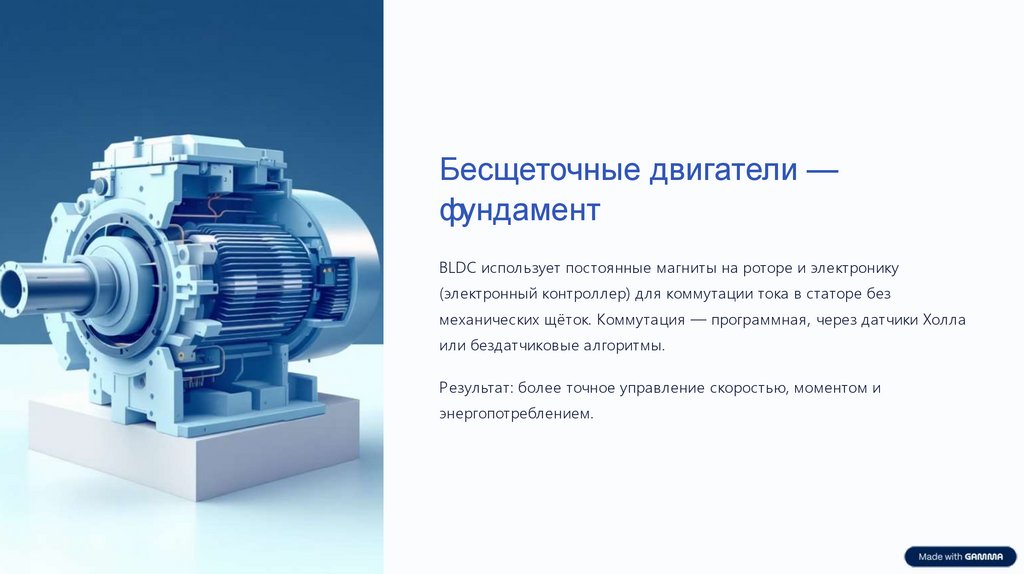 Бесщеточные двигатели — фундамент

BLDC использует постоянные магниты на роторе и электронику (электронный контроллер) для коммутации тока в статоре без механических щёток. Коммутация — программная, через датчики Холла или бездатчиковые алгоритмы.

Результат: более точное управление скоростью, моментом и энергопотреблением.

Made with GAMMA